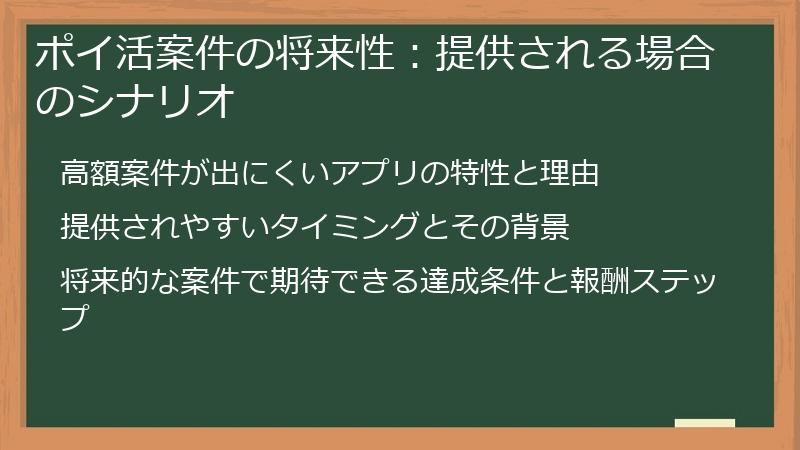 ポイ活案件の将来性：提供される場合のシナリオ

高額案件が出にくいアプリの特性と理由

提供されやすいタイミングとその背景

将来的な案件で期待できる達成条件と報酬ステップ